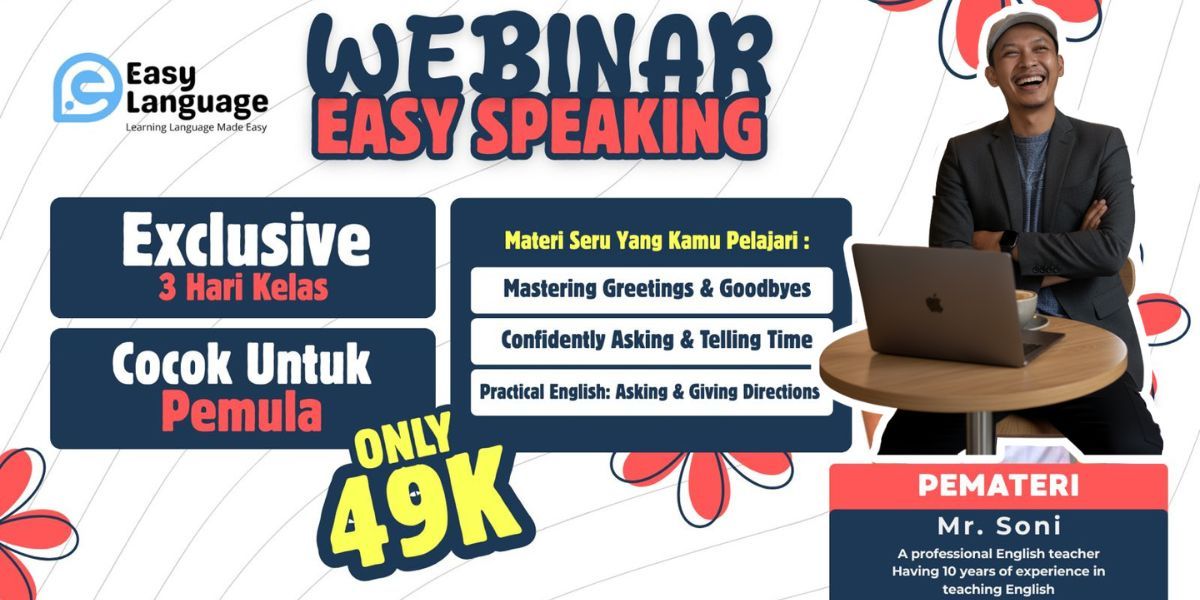 Easy Language
Learning Language Made Easy

WEBINAR
EASY SPEAKING

Exclusive
3 Hari Kelas

Cocok Untuk
Pemula

Materi Seru Yang Kamu Pelajari :

Mastering Greetings & Goodbyes

Confidently Asking & Telling Time

Practical English: Asking & Giving Directions

ONLY
49K

PEMATERI
Mr. Soni
A professional English teacher
Having 10 years of experience in teaching English